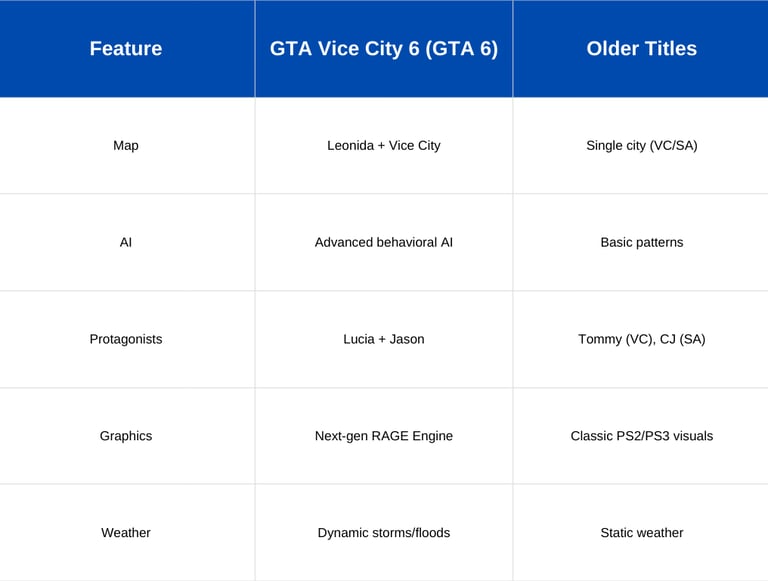 | Feature | GTA Vice City 6 (GTA 6) | Older Titles |
|---|---|---|
| Map | Leonida + Vice City | Single city (VC/SA) |
| AI | Advanced behavioral AI | Basic patterns |
| Protagonists | Lucia + Jason | Tommy (VC), CJ (SA) |
| Graphics | Next-gen RAGE Engine | Classic PS2/PS3 visuals |
| Weather | Dynamic storms/floods | Static weather |